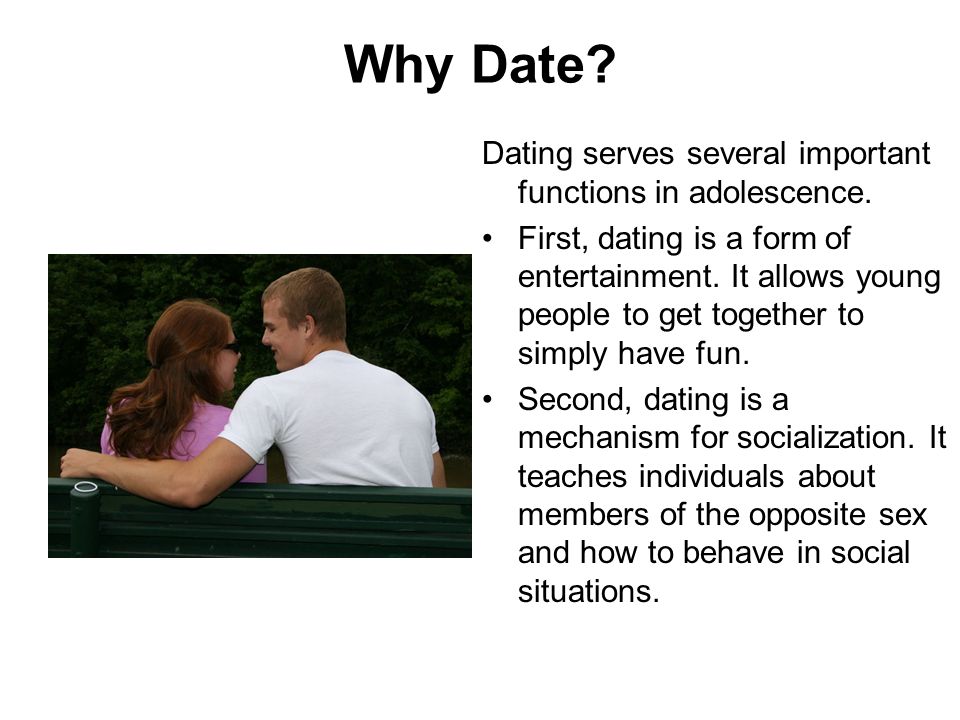 Why Date?

Dating serves several important functions in adolescence.

• First, dating is a form of entertainment. It allows young people to get together to simply have fun.
• Second, dating is a mechanism for socialization. It teaches individuals about members of the opposite sex and how to behave in social situations.